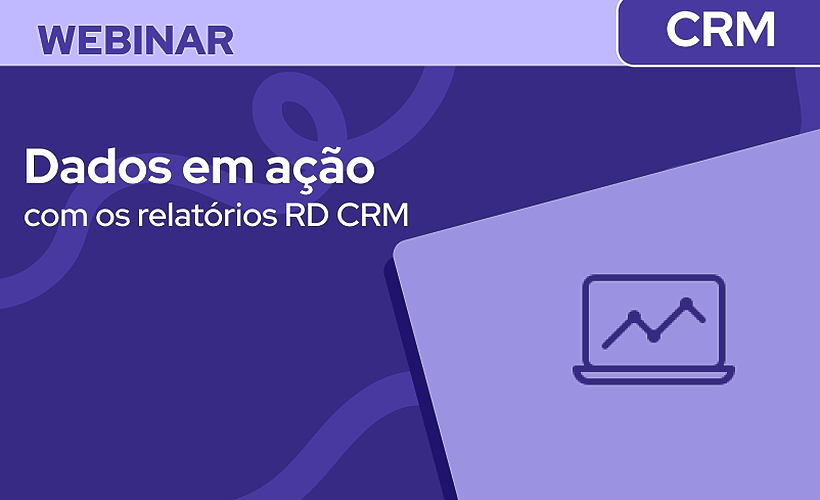 WEBINAR

CRM

Dados em ação
com os relatórios RD CRM